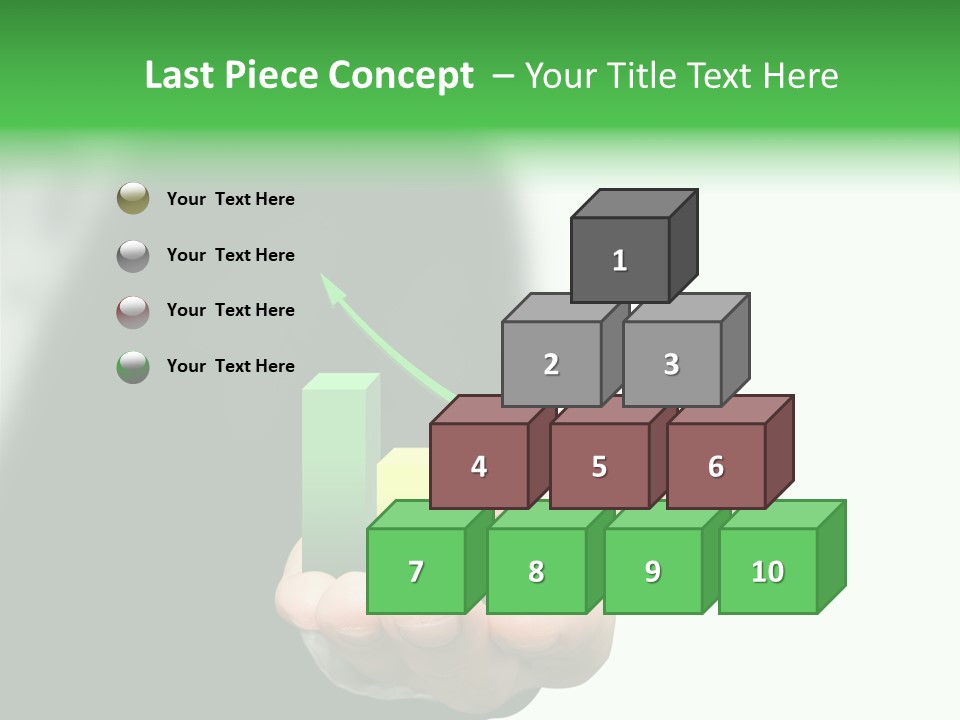 Last Piece Concept – Your Title Text Here

Your Text Here

Your Text Here

Your Text Here

Your Text Here

1

2

3

4

5

6

7

8

9

10